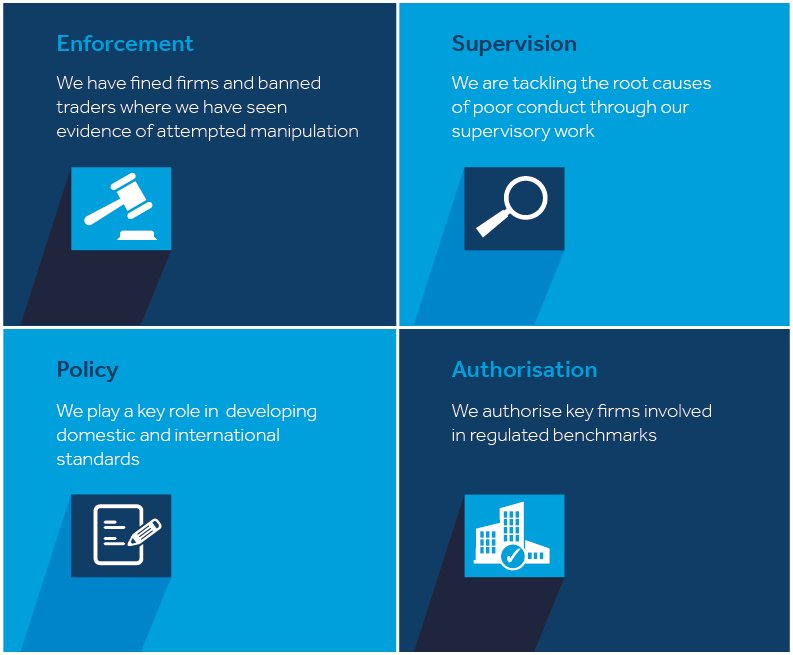 Enforcement

We have fined firms and banned traders where we have seen evidence of attempted manipulation

Supervision

We are tackling the root causes of poor conduct through our supervisory work

Policy

We play a key role in developing domestic and international standards

Authorisation

We authorise key firms involved in regulated benchmarks